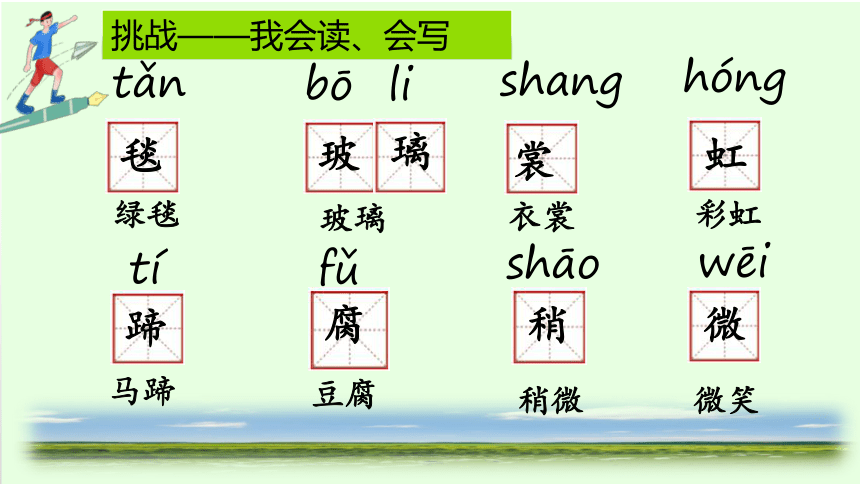 挑战——我会读、会写

tǎn
毯
绿毯

bō li
玻 璃
玻璃

shang
裳
衣裳

hóng
虹
彩虹

tí
蹄
马蹄

fǔ
腐
豆腐

shāo
稍
稍微

wēi
微
微笑